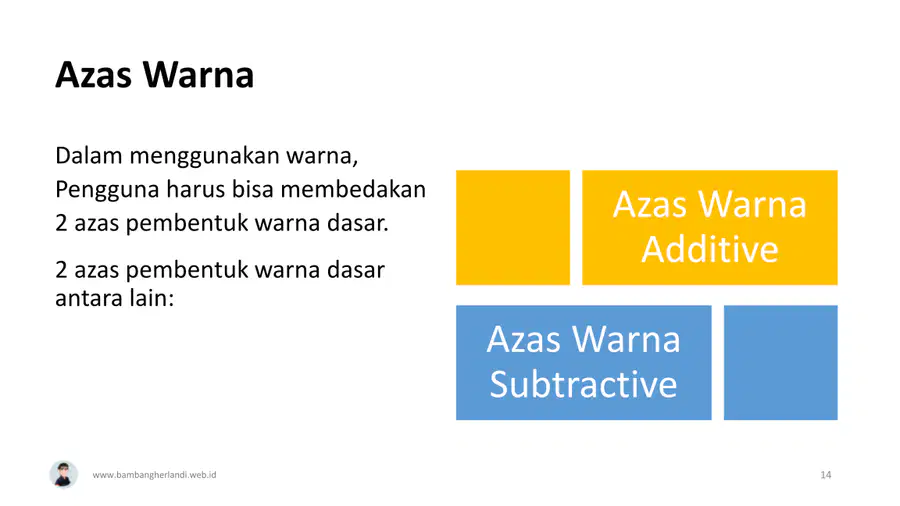 Azas Warna

Dalam menggunakan warna,
Pengguna harus bisa membedakan
2 azas pembentuk warna dasar.

2 azas pembentuk warna dasar antara lain:

Azas Warna
Additive

Azas Warna
Subtractive

www.bambangherlandi.web.id

14